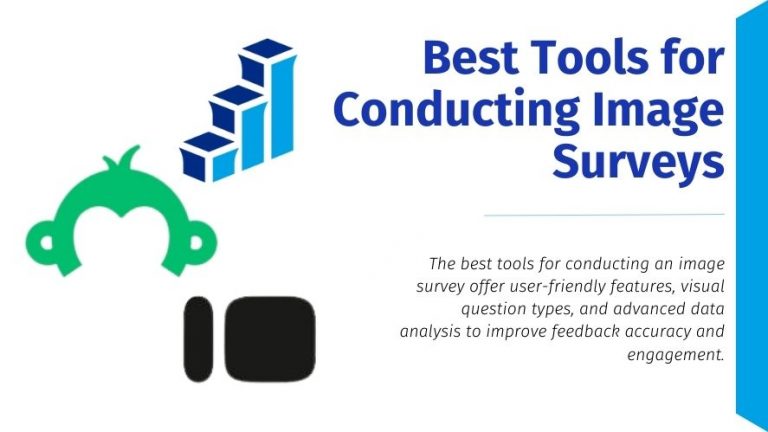 Best Tools for Conducting Image Surveys

The best tools for conducting an image survey offer user-friendly features, visual question types, and advanced data analysis to improve feedback accuracy and engagement.